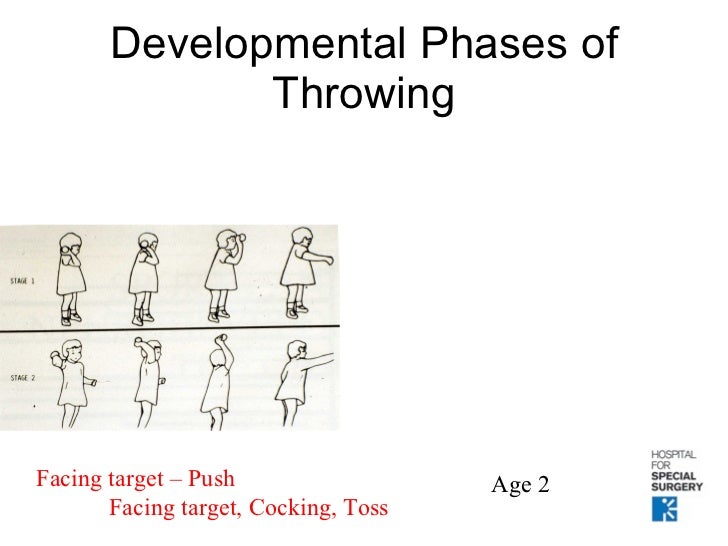 Developmental Phases of Throwing

STAGE 1

STAGE 2

Facing target – Push
Facing target, Cocking, Toss

Age 2

HOSPITAL
FOR
SPECIAL
SURGERY